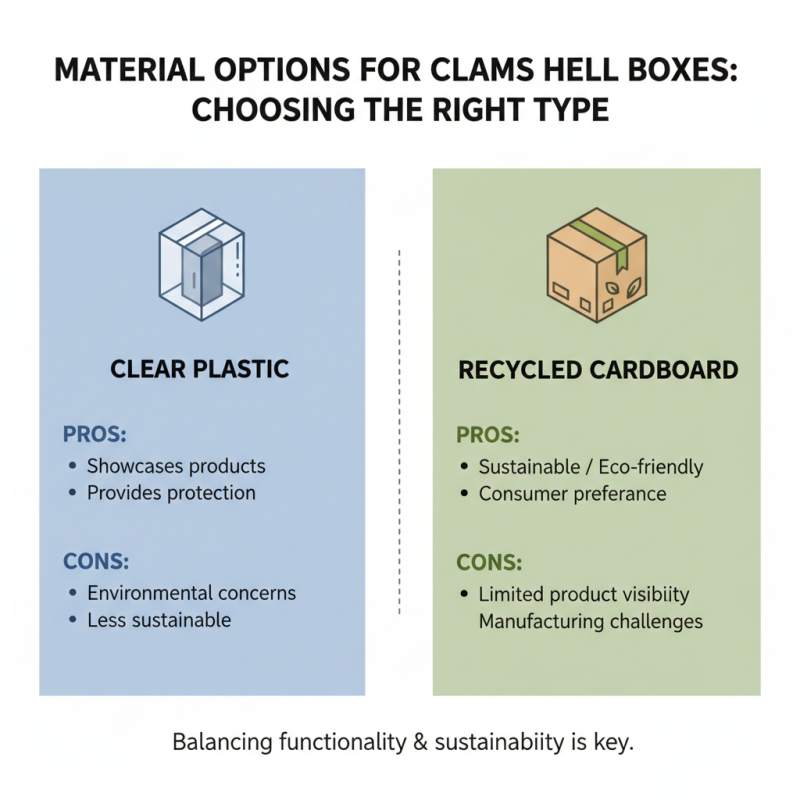 MATERIAL OPTIONS FOR CLAMS HELL BOXES: CHOOSING THE RIGHT TYPE

CLEAR PLASTIC

PROS:
• Showcases products
• Provides protection

CONS:
• Environmental concerns
• Less sustainable

RECYCLED CARDBOARD

PROS:
• Sustainable / Eco-friendly
• Consumer preferance

CONS:
• Limited product visibiity
Manufacturing challenges

Balancing functionality & sustainabiity is key.